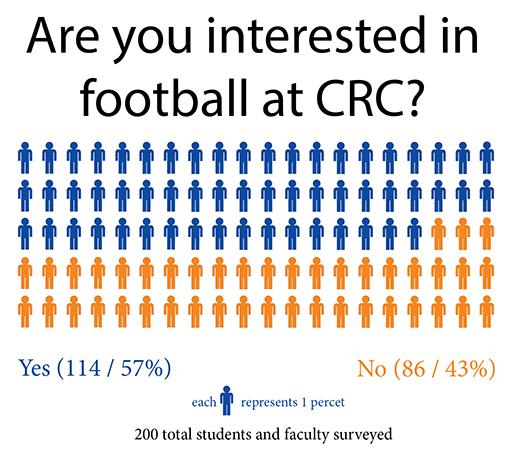 Are you interested in football at CRC?

Yes (114 / 57%)

No (86 / 43%)

each represents 1 percet

200 total students and faculty surveyed